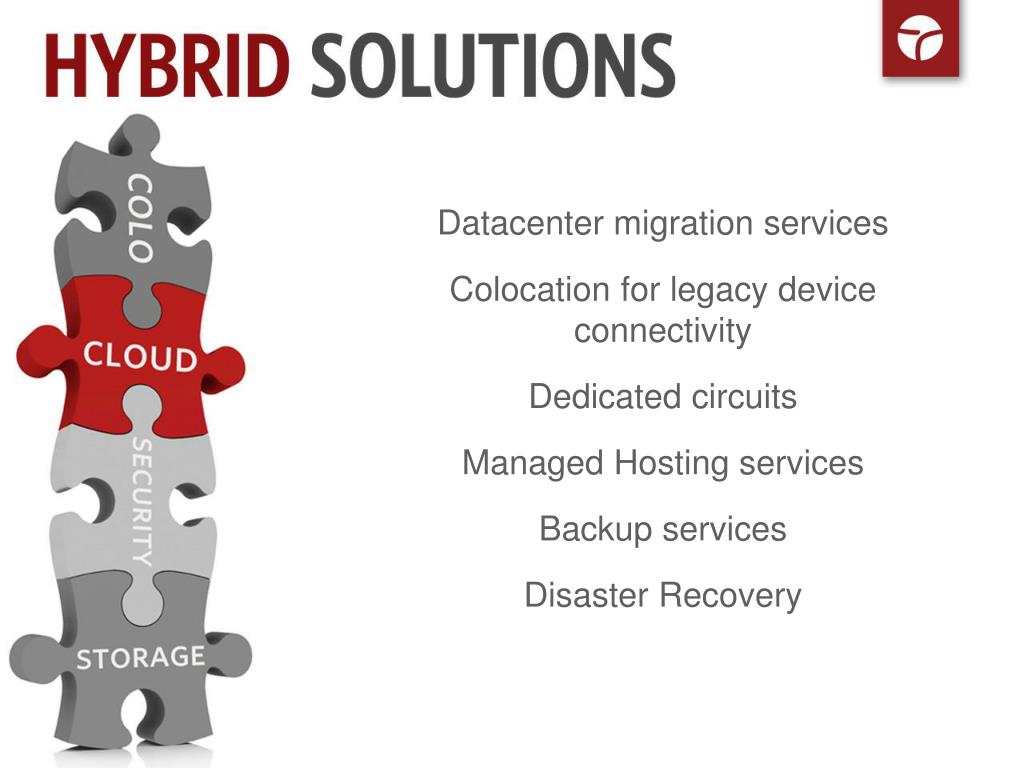 HYBRID SOLUTIONS

COLO

CLOUD

SECURITY

STORAGE

Datacenter migration services

Colocation for legacy device connectivity

Dedicated circuits

Managed Hosting services

Backup services

Disaster Recovery